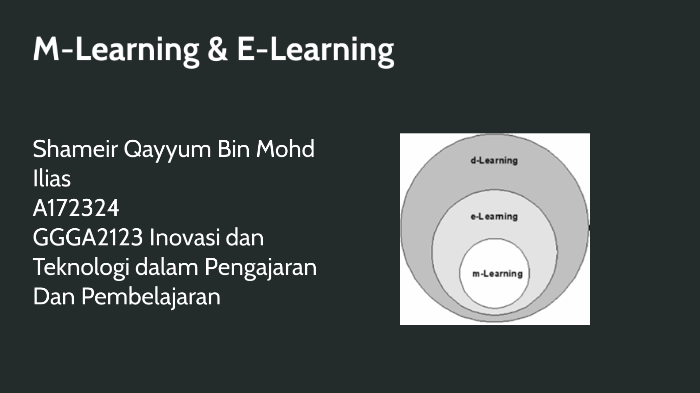 M-Learning & E-Learning

Shameir Qayyum Bin Mohd Ilias
A172324
GGGA2123 Inovasi dan Teknologi dalam Pengajaran Dan Pembelajaran

d-Learning
e-Learning
m-Learning